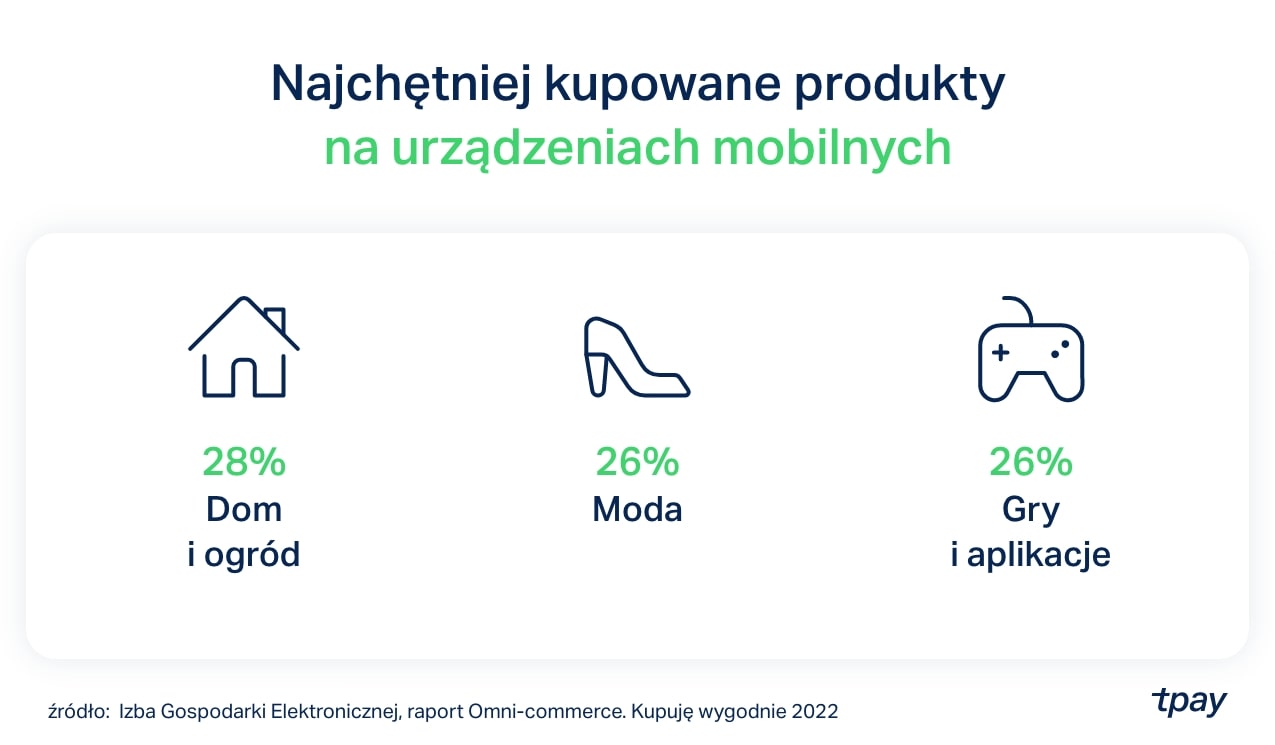 Najchętniej kupowane produkty
na urządzeniach mobilnych

28%
Dom
i ogród

26%
Moda

26%
Gry
i aplikacje

źródło: Izba Gospodarki Elektronicznej, raport Omni-commerce. Kupuję wygodnie 2022

tpay